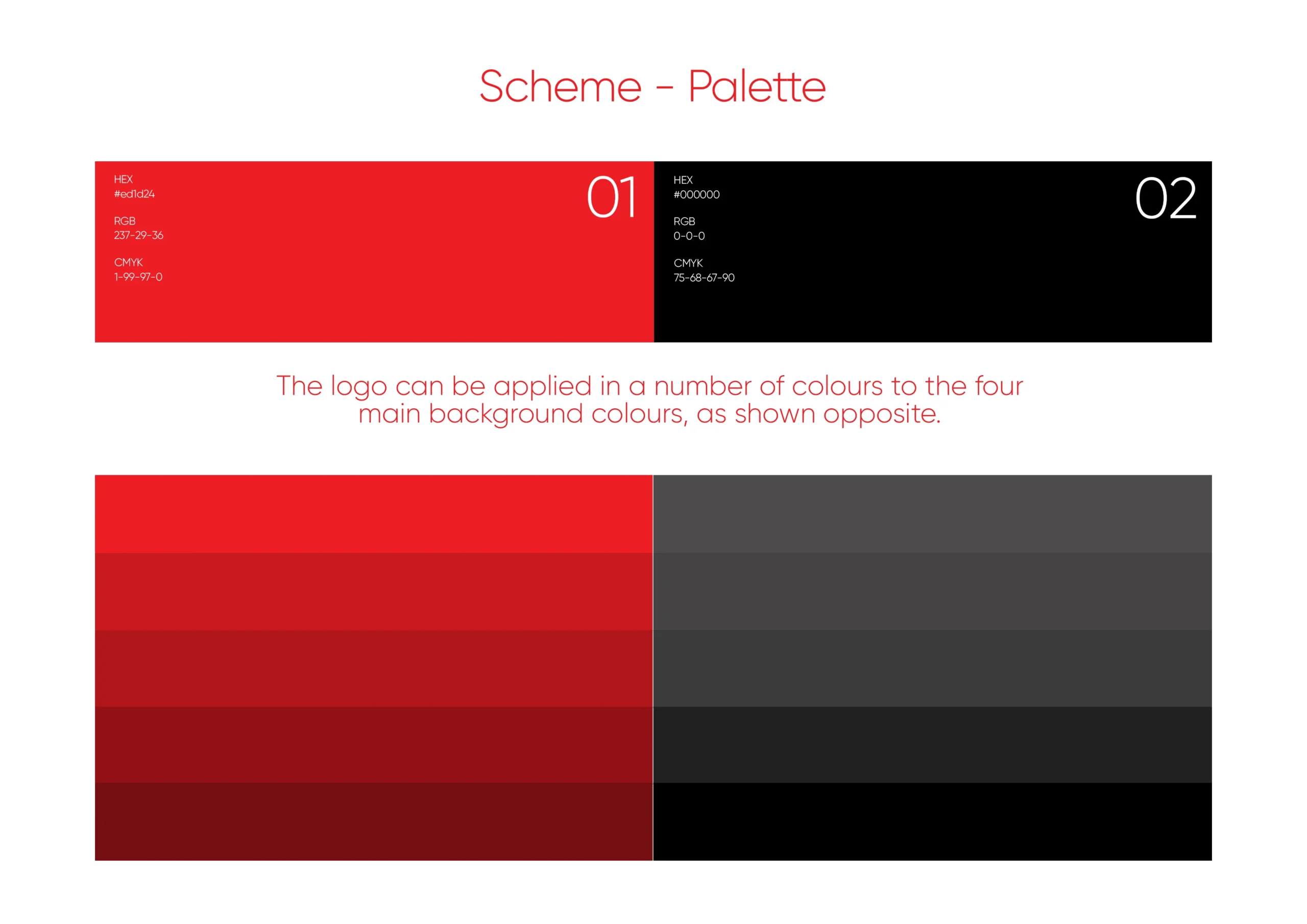 Scheme - Palette

HEX
#ed1d24

RGB
237-29-36

CMYK
1-99-97-0

01

HEX
#000000

RGB
0-0-0

CMYK
75-68-67-90

02

The logo can be applied in a number of colours to the four main background colours, as shown opposite.